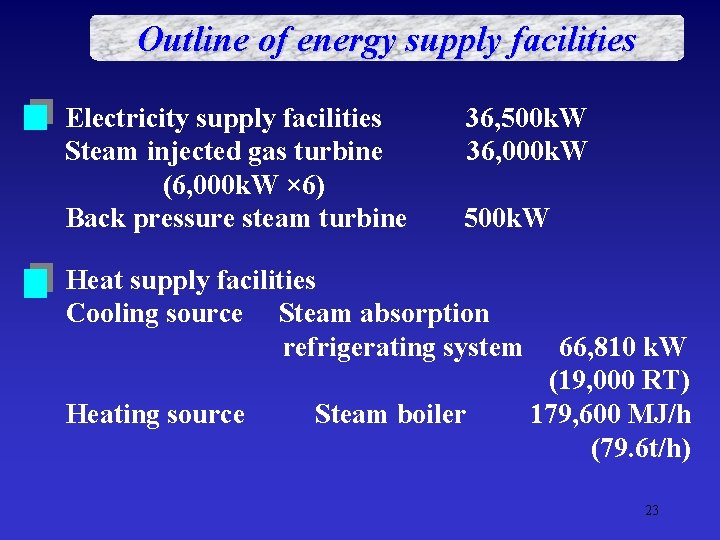 Outline of energy supply facilities

Electricity supply facilities 36,500kW
Steam injected gas turbine 36,000kW
(6,000kW ×6)
Back pressure steam turbine 500kW

Heat supply facilities
Cooling source Steam absorption refrigerating system 66,810 kW (19,000 RT)
Heating source Steam boiler 179,600 MJ/h (79.6t/h)

23